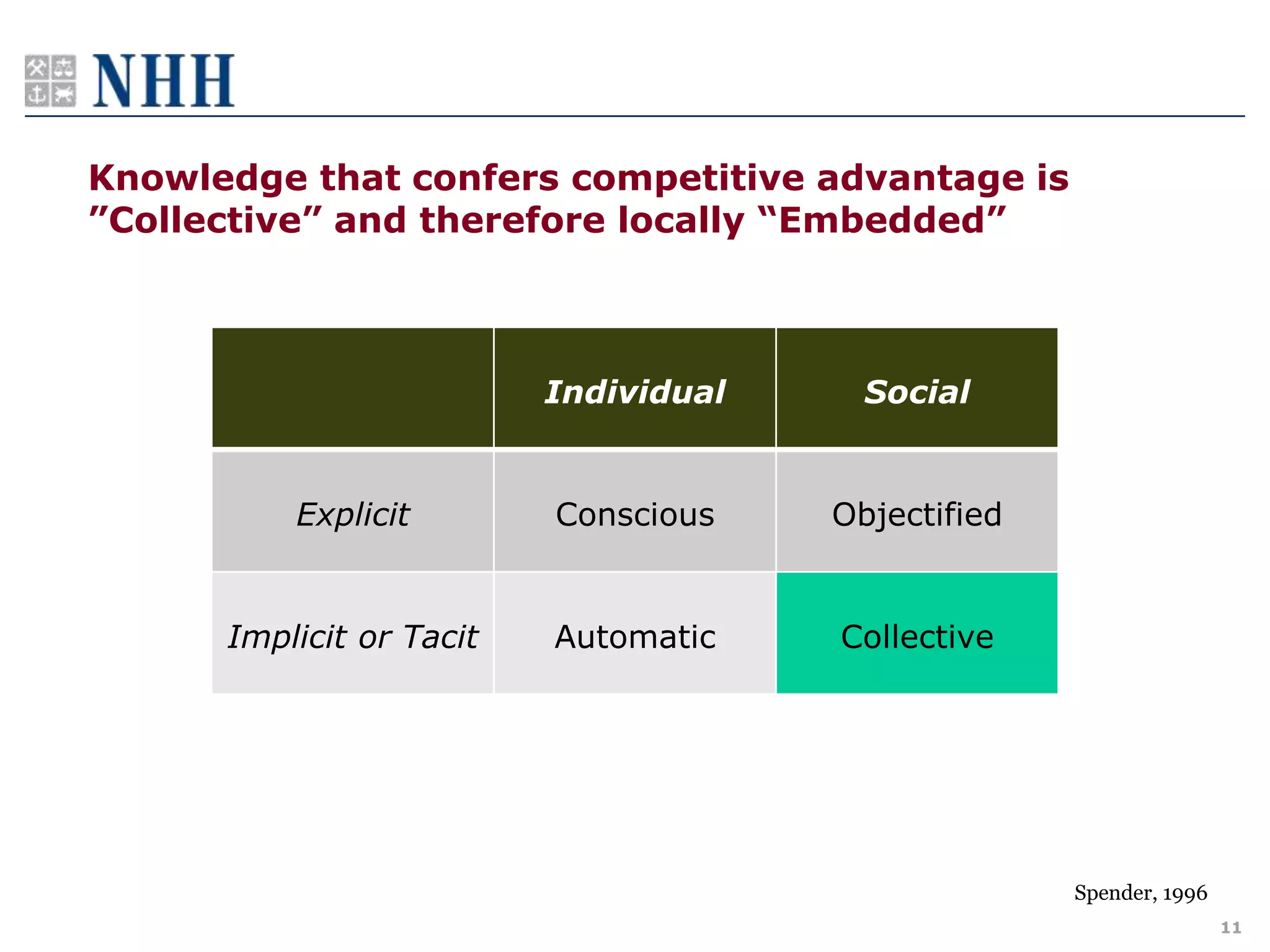 NHH

Knowledge that confers competitive advantage is ”Collective” and therefore locally “Embedded”

| | Individual | Social |
|---|---|---|
| Explicit | Conscious | Objectified |
| Implicit or Tacit | Automatic | Collective |

Spender, 1996

11